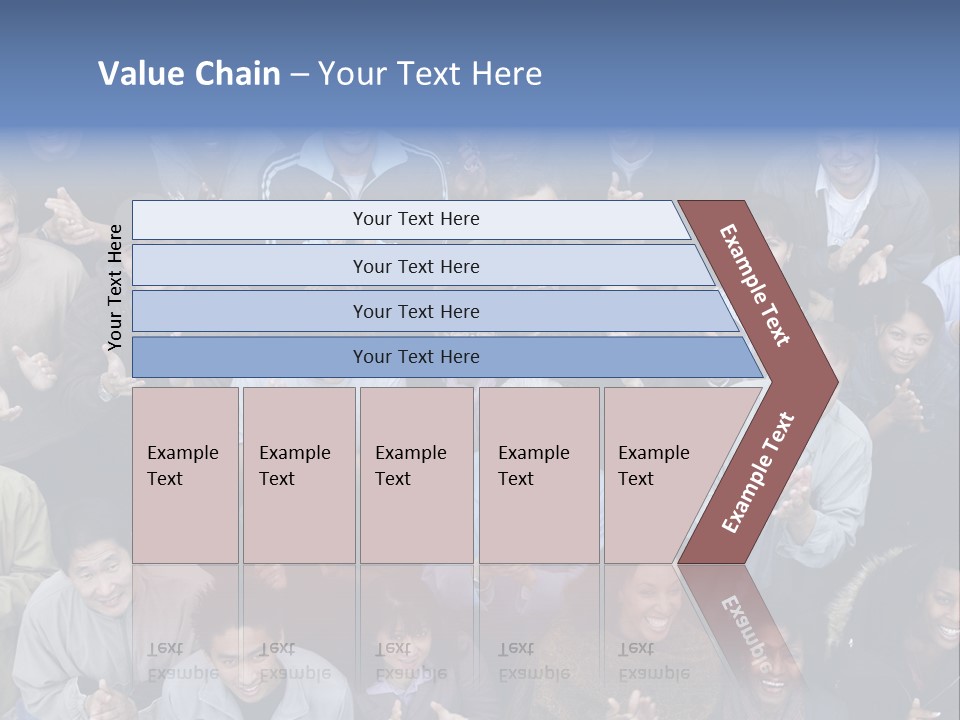 Value Chain – Your Text Here

Your Text Here

Your Text Here

Your Text Here

Your Text Here

Your Text Here

Example Text

Example Text

Example Text

Example Text

Example Text

Example Text

Example Text